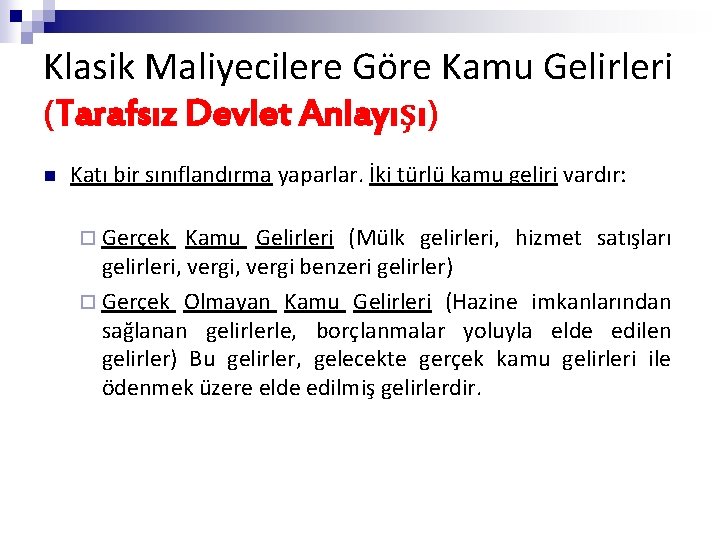 Klasik Maliyecilere Göre Kamu Gelirleri (Tarafsız Devlet Anlayışı)

Katı bir sınıflandırma yaparlar. İki türlü kamu geliri vardır:

Gerçek Kamu Gelirleri (Mülk gelirleri, hizmet satışları gelirleri, vergi, vergi benzeri gelirler)

Gerçek Olmayan Kamu Gelirleri (Hazine imkanlarından sağlanan gelirlerle, borçlanmalar yoluyla elde edilen gelirler) Bu gelirler, gelecekte gerçek kamu gelirleri ile ödenmek üzere elde edilmiş gelirlerdir.